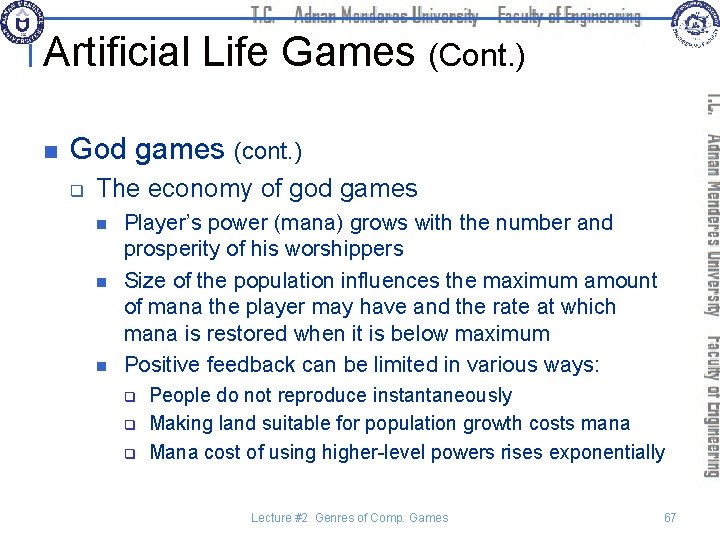 T.C. Adnan Menderes University Faculty of Engineering

Artificial Life Games (Cont.)

God games (cont.)

The economy of god games

Player's power (mana) grows with the number and prosperity of his worshippers

Size of the population influences the maximum amount of mana the player may have and the rate at which mana is restored when it is below maximum

Positive feedback can be limited in various ways:

People do not reproduce instantaneously

Making land suitable for population growth costs mana

Mana cost of using higher-level powers rises exponentially

T.C. Adnan Menderes University Faculty of Engineering

Lecture #2 Genres of Comp. Games

67